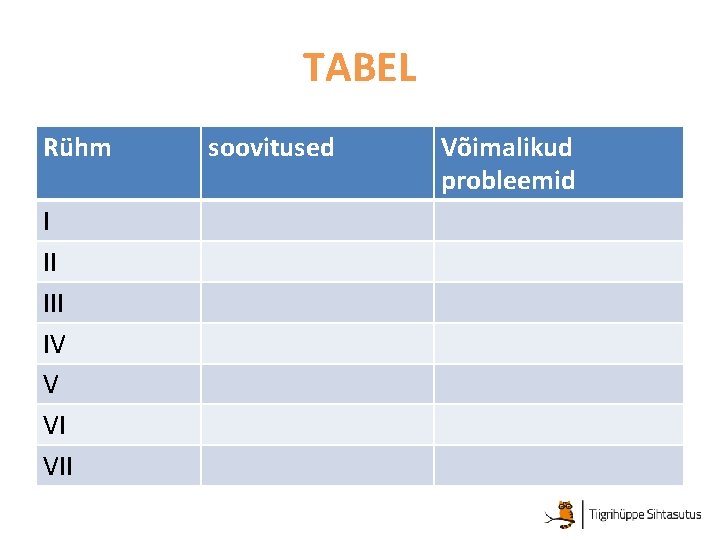 TABEL

| Rühm | soovitused | Võimalikud probleemid |
|---|---|---|
| I | | |
| II | | |
| III | | |
| IV | | |
| V | | |
| VI | | |
| VII | | |

Tiigrihüppe Sihtasutus